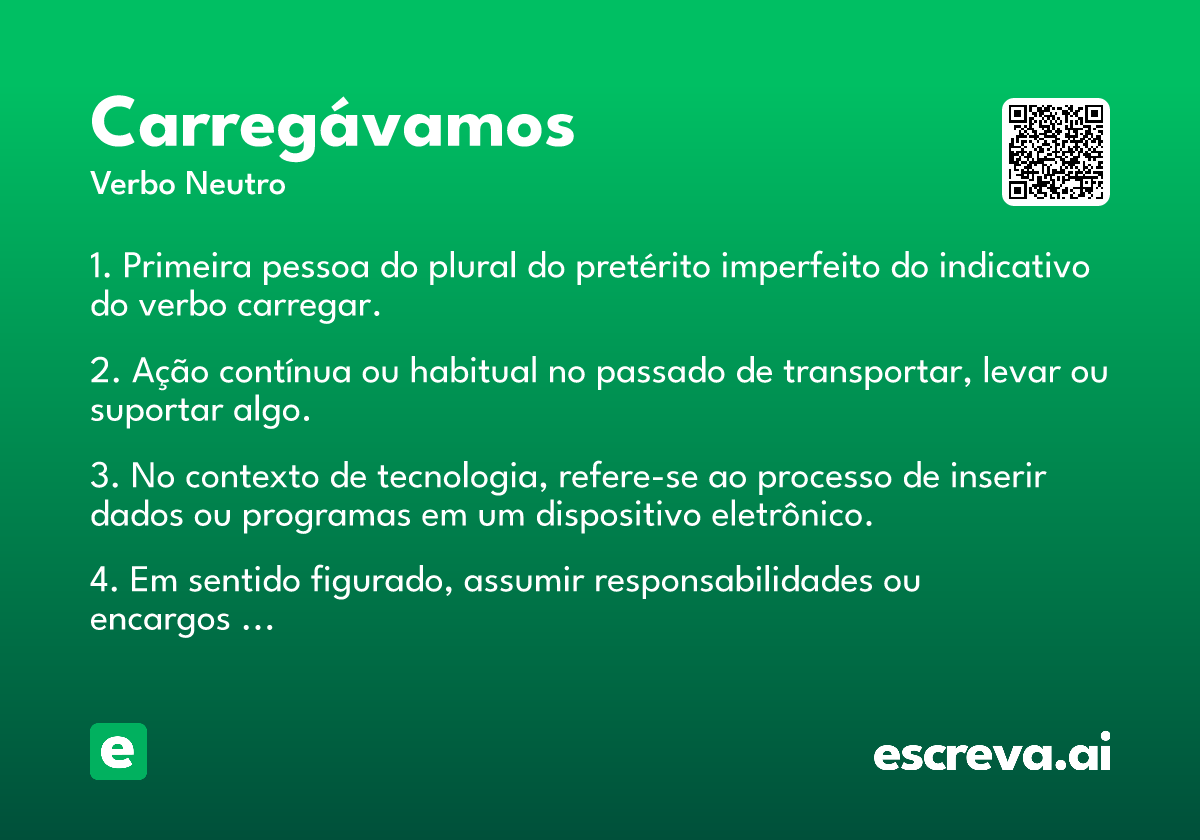 Carregávamos
Verbo Neutro

1. Primeira pessoa do plural do pretérito imperfeito do indicativo do verbo carregar.

2. Ação contínua ou habitual no passado de transportar, levar ou suportar algo.

3. No contexto de tecnologia, refere-se ao processo de inserir dados ou programas em um dispositivo eletrônico.

4. Em sentido figurado, assumir responsabilidades ou encargos ...

e

escreva.ai